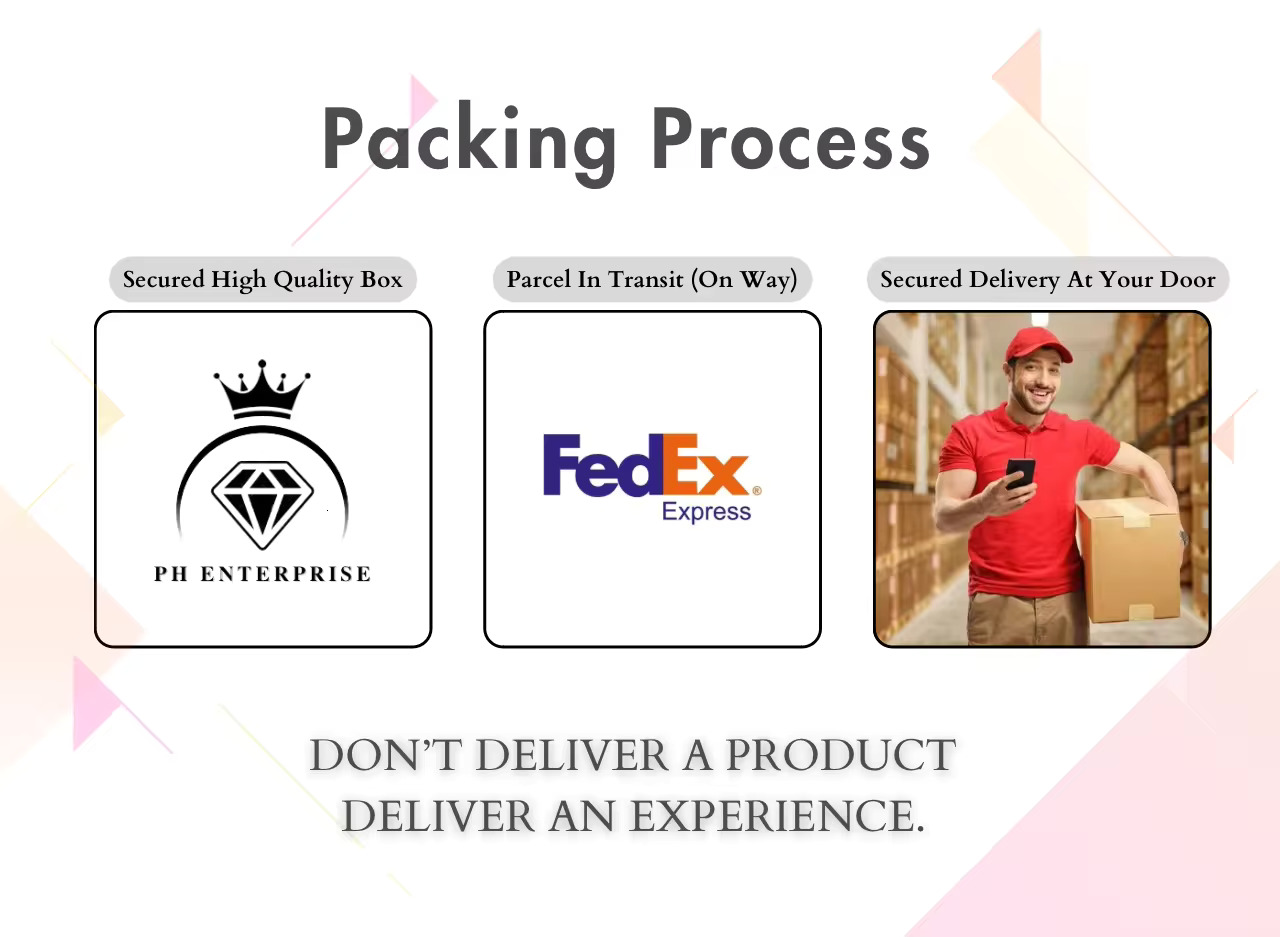 Packing Process

Secured High Quality Box

PH ENTERPRISE

Parcel In Transit (On Way)

FedEx® Express

Secured Delivery At Your Door

DON'T DELIVER A PRODUCT DELIVER AN EXPERIENCE.